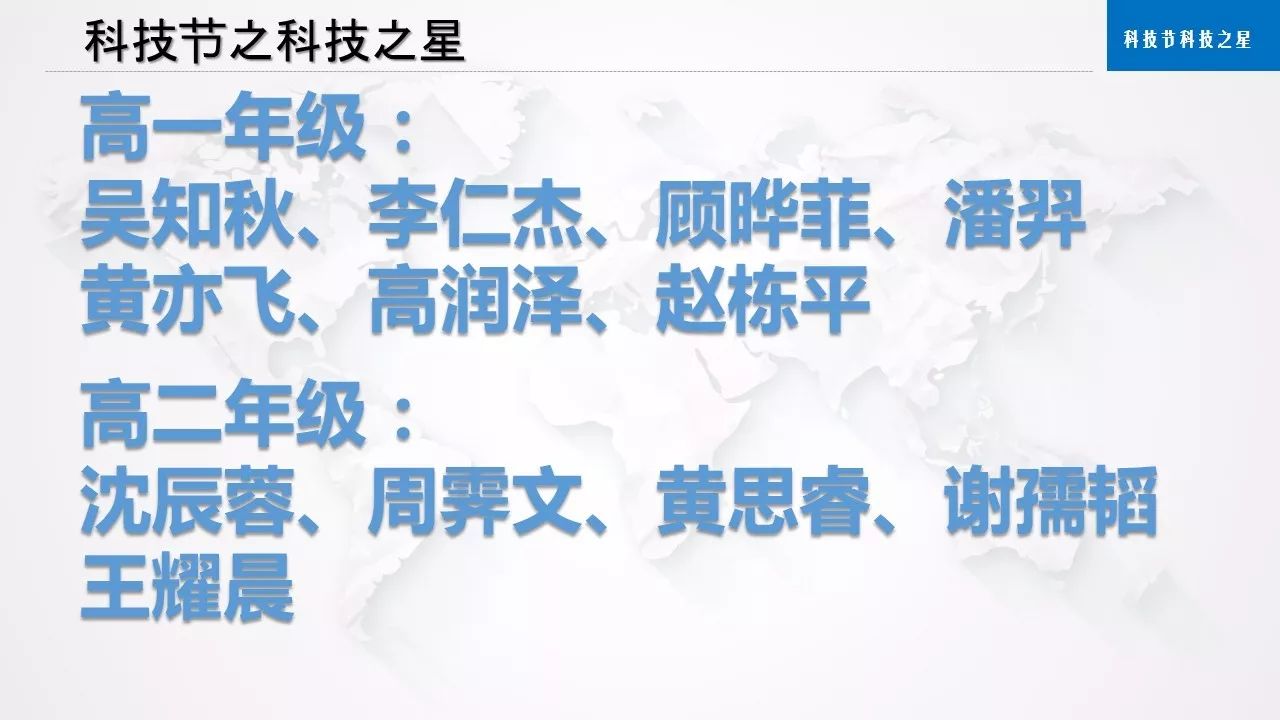 科技节之科技之星

科技节科技之星

高一年级：
吴知秋、李仁杰、顾晔菲、潘羿
黄亦飞、高润泽、赵栋平

高二年级：
沈辰蓉、周霁文、黄思睿、谢孺韬
王耀晨